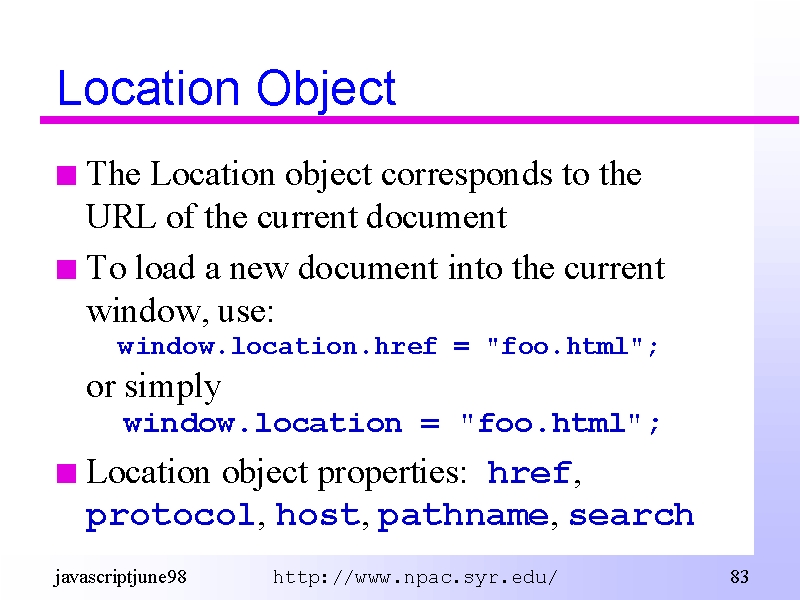 Location Object

The Location object corresponds to the URL of the current document

To load a new document into the current window, use:

window.location.href = "foo.html";

or simply

window.location = "foo.html";

Location object properties: href, protocol, host, pathname, search

javascriptjune98 http://www.npac.syr.edu/ 83